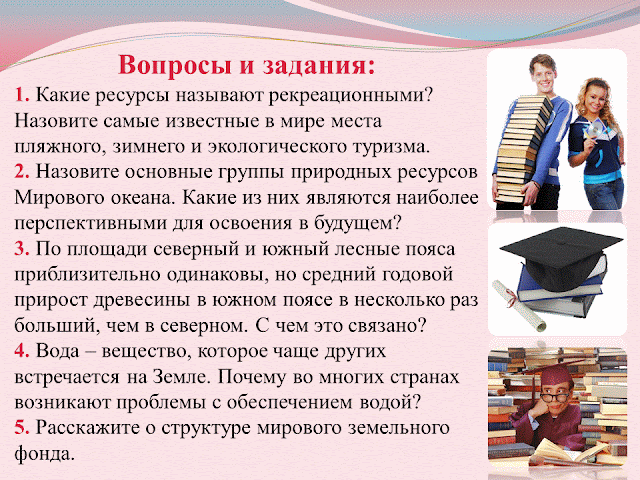 Вопросы и задания:

1. Какие ресурсы называют рекреационными? Назовите самые известные в мире места пляжного, зимнего и экологического туризма.

2. Назовите основные группы природных ресурсов Мирового океана. Какие из них являются наиболее перспективными для освоения в будущем?

3. По площади северный и южный лесные пояса приблизительно одинаковы, но средний годовой прирост древесины в южном поясе в несколько раз больший, чем в северном. С чем это связано?

4. Вода – вещество, которое чаще других встречается на Земле. Почему во многих странах возникают проблемы с обеспечением водой?

5. Расскажите о структуре мирового земельного фонда.